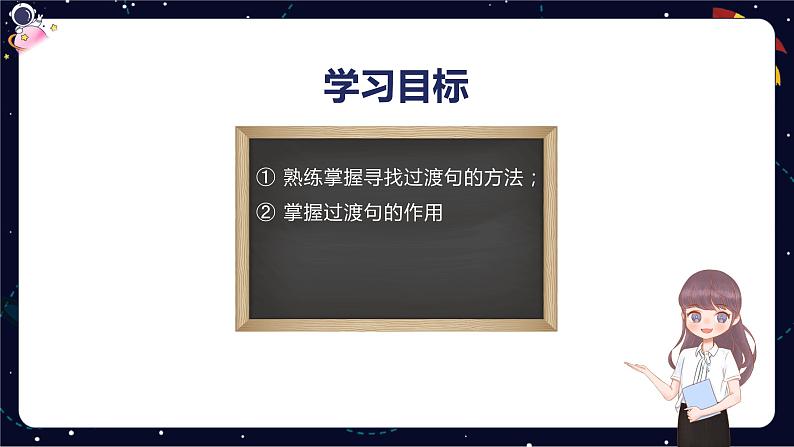 学习目标

① 熟练掌握寻找过渡句的方法；

② 掌握过渡句的作用